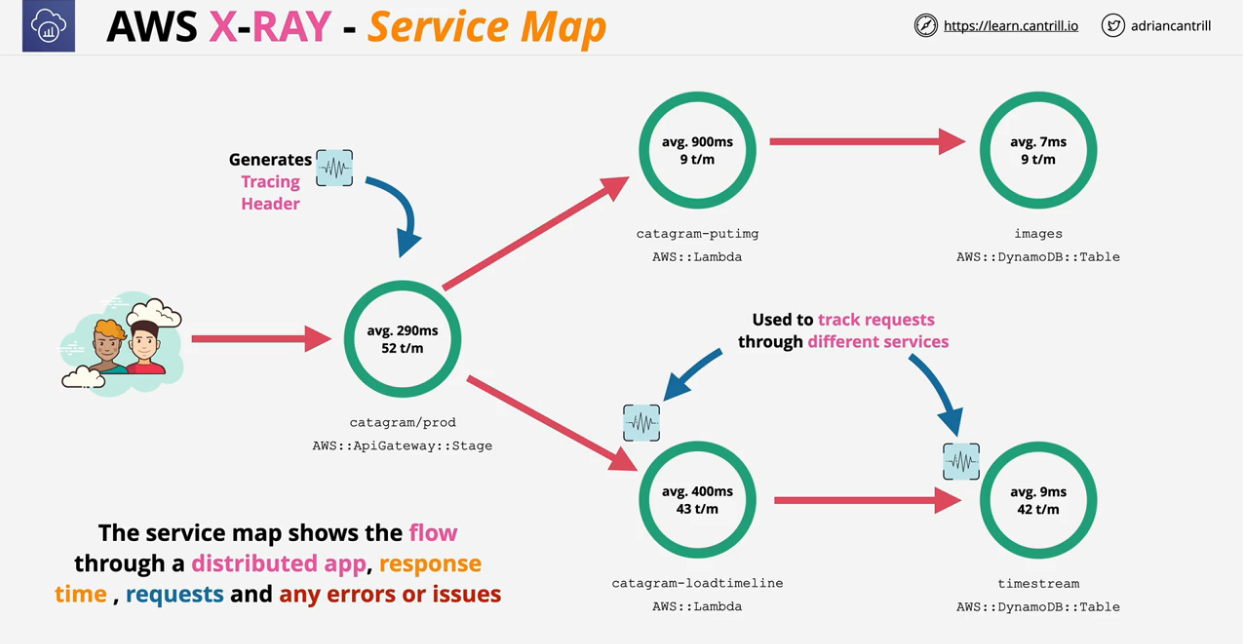 AWS X-RAY - Service Map

https://learn.cantrill.io adriancantrill

Generates Tracing Header

avg. 290ms
52 t/m

catagram/prod
AWS::ApiGateway::Stage

avg. 900ms
9 t/m

catagram-putimg
AWS::Lambda

avg. 7ms
9 t/m

images
AWS::DynamoDB::Table

Used to track requests through different services

avg. 400ms
43 t/m

catagram-loadtimeline
AWS::Lambda

avg. 9ms
42 t/m

timestream
AWS::DynamoDB::Table

The service map shows the flow through a distributed app, response time , requests and any errors or issues